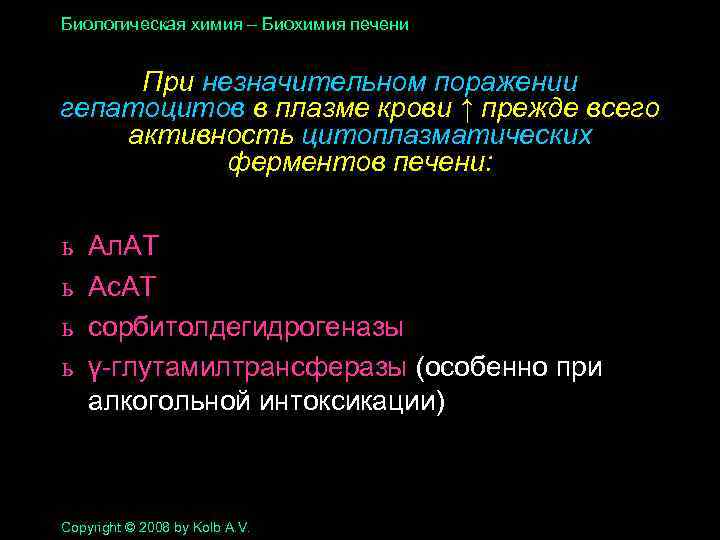 Биологическая химия – Биохимия печени

При незначительном поражении гепатоцитов в плазме крови ↑ прежде всего активность цитоплазматических ферментов печени:

ь АлАТ
ь АсАТ
ь сорбитолдегидрогеназы
ь γ-глутамилтрансферазы (особенно при алкогольной интоксикации)

Copyright © 2008 by Kolb A.V.